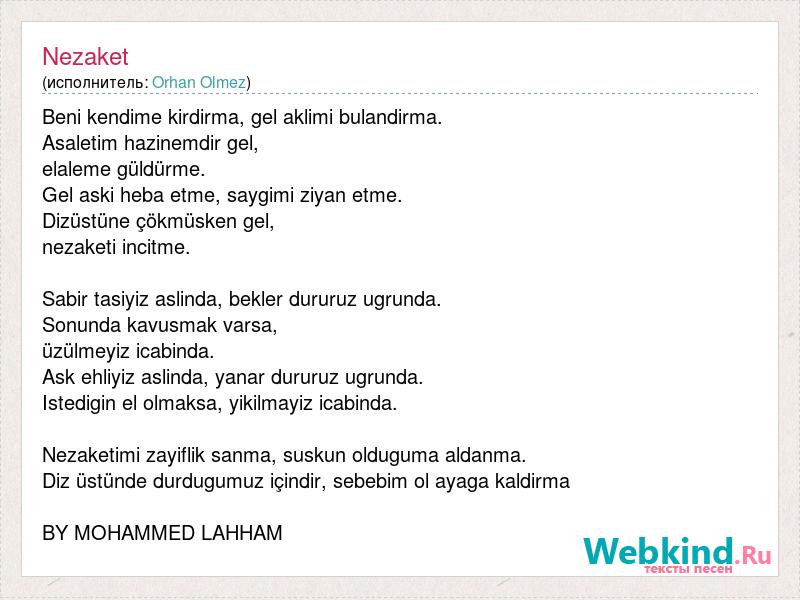 Nezaket
(исполнитель: Orhan Olmez)

Beni kendime kirdirma, gel aklimi bulandirma.
Asaletim hazinemdir gel,
elaleme güldürme.
Gel aski heba etme, saygimi ziyan etme.
Dizüstüne çökmüsken gel,
nezaketi incitme.

Sabir tasiyiz aslinda, bekler dururuz ugrunda.
Sonunda kavusmak varsa,
üzülmeyiz icabinda.
Ask ehliyiz aslinda, yanar dururuz ugrunda.
Istedigin el olmaksa, yikilmayiz icabinda.

Nezaketimi zayiflik sanma, suskun olduguma aldanma.
Diz üstünde durdugumuz içindir, sebebim ol ayaga kaldirma

BY MOHAMMED LAHHAM

Webkind.Ru
тексты песен